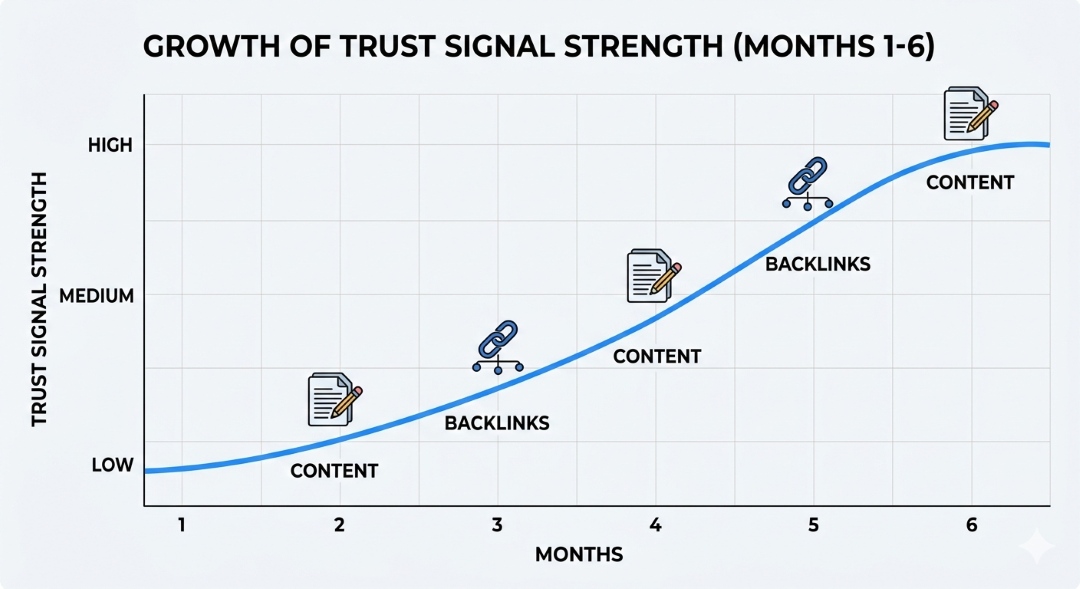 GROWTH OF TRUST SIGNAL STRENGTH (MONTHS 1-6)

TRUST SIGNAL STRENGTH

HIGH
MEDIUM
LOW

CONTENT
BACKLINKS
CONTENT
BACKLINKS
CONTENT

1
2
3
4
5
6

MONTHS